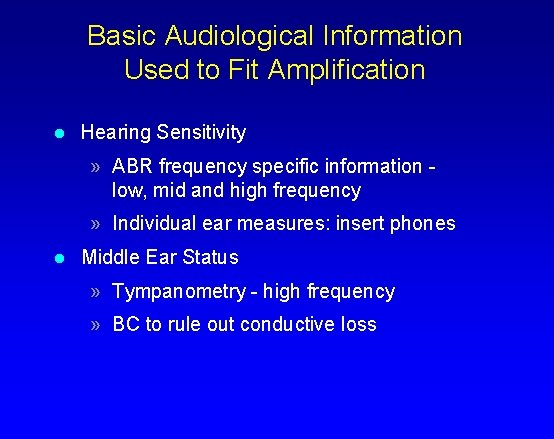 Basic Audiological Information Used to Fit Amplification

● Hearing Sensitivity

» ABR frequency specific information - low, mid and high frequency

» Individual ear measures: insert phones

● Middle Ear Status

» Tympanometry - high frequency

» BC to rule out conductive loss